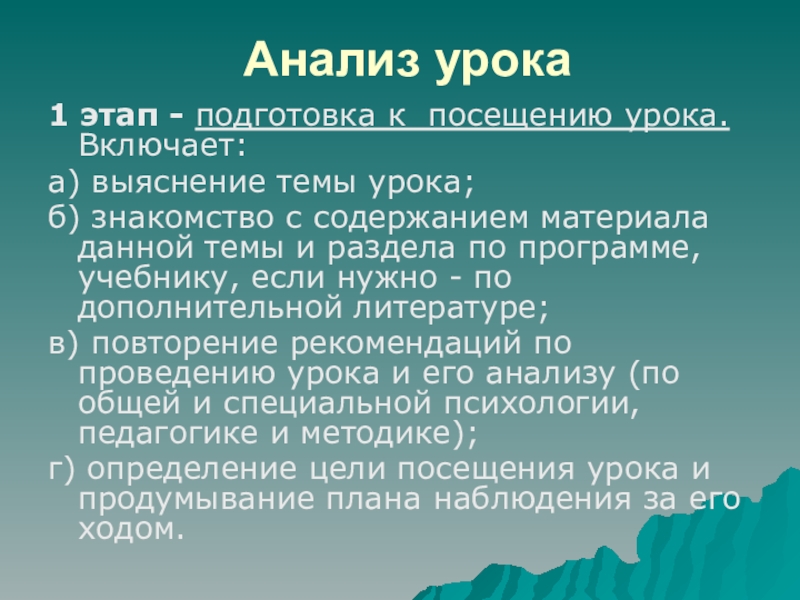 Анализ урока

1 этап - подготовка к посещению урока. Включает:

а) выяснение темы урока;

б) знакомство с содержанием материала данной темы и раздела по программе, учебнику, если нужно - по дополнительной литературе;

в) повторение рекомендаций по проведению урока и его анализу (по общей и специальной психологии, педагогике и методике);

г) определение цели посещения урока и продумывание плана наблюдения за его ходом.